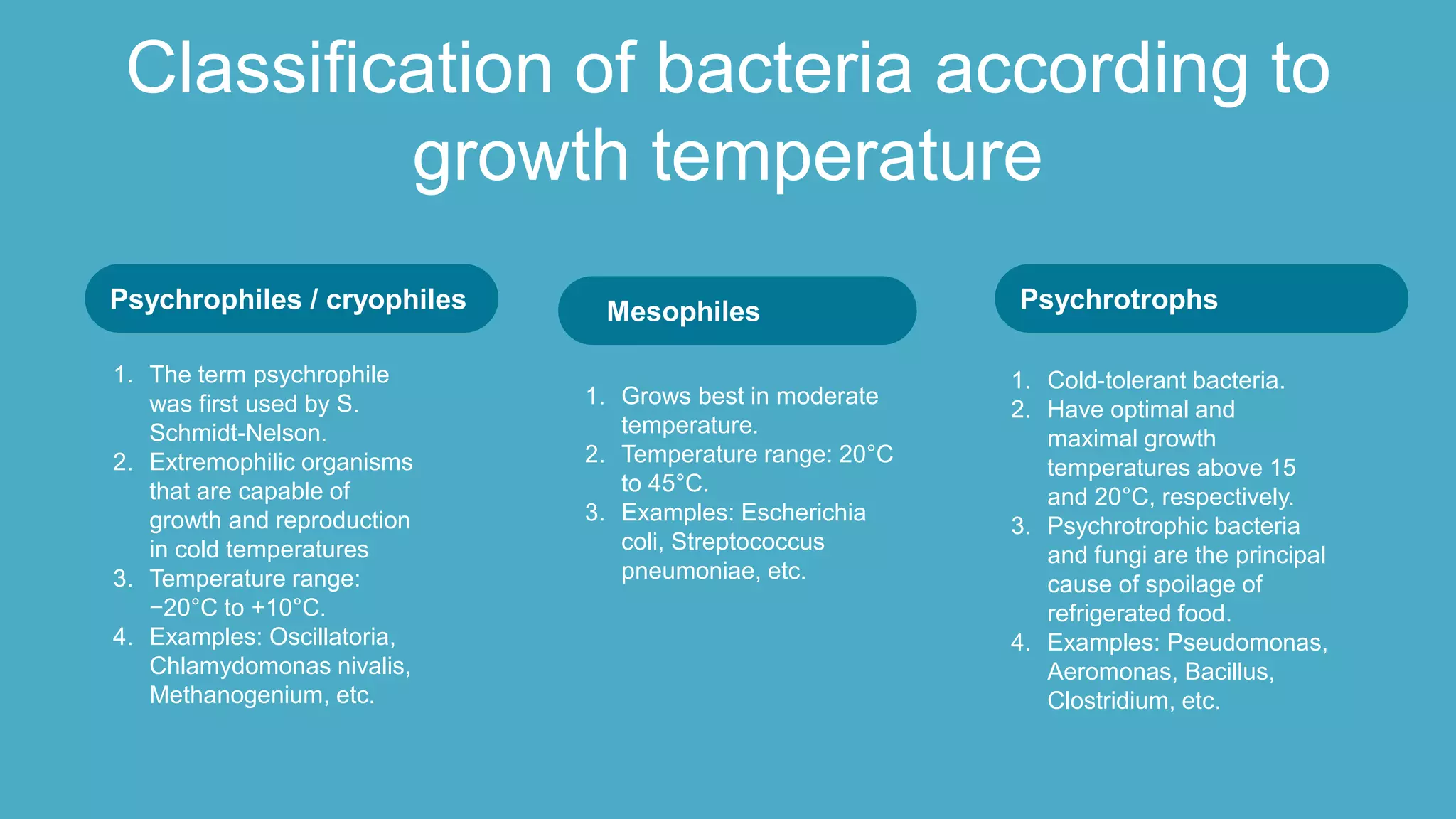 Classification of bacteria according to growth temperature

Psychrophiles / cryophiles

1. The term psychrophile was first used by S. Schmidt-Nelson.
2. Extremophilic organisms that are capable of growth and reproduction in cold temperatures
3. Temperature range: −20°C to +10°C.
4. Examples: Oscillatoria, Chlamydomonas nivalis, Methanogenium, etc.

Mesophiles

1. Grows best in moderate temperature.
2. Temperature range: 20°C to 45°C.
3. Examples: Escherichia coli, Streptococcus pneumoniae, etc.

Psychrotrophs

1. Cold-tolerant bacteria.
2. Have optimal and maximal growth temperatures above 15 and 20°C, respectively.
3. Psychrotrophic bacteria and fungi are the principal cause of spoilage of refrigerated food.
4. Examples: Pseudomonas, Aeromonas, Bacillus, Clostridium, etc.